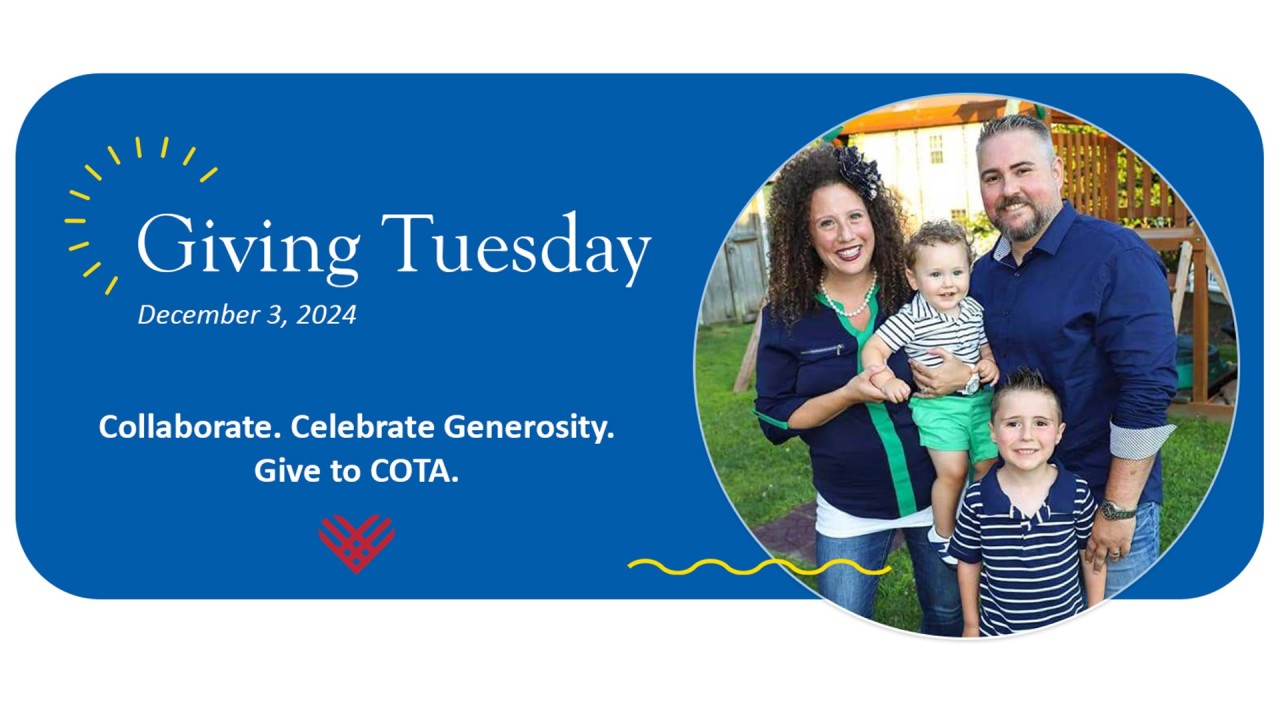 Giving Tuesday
December 3, 2024

Collaborate. Celebrate Generosity.
Give to COTA.